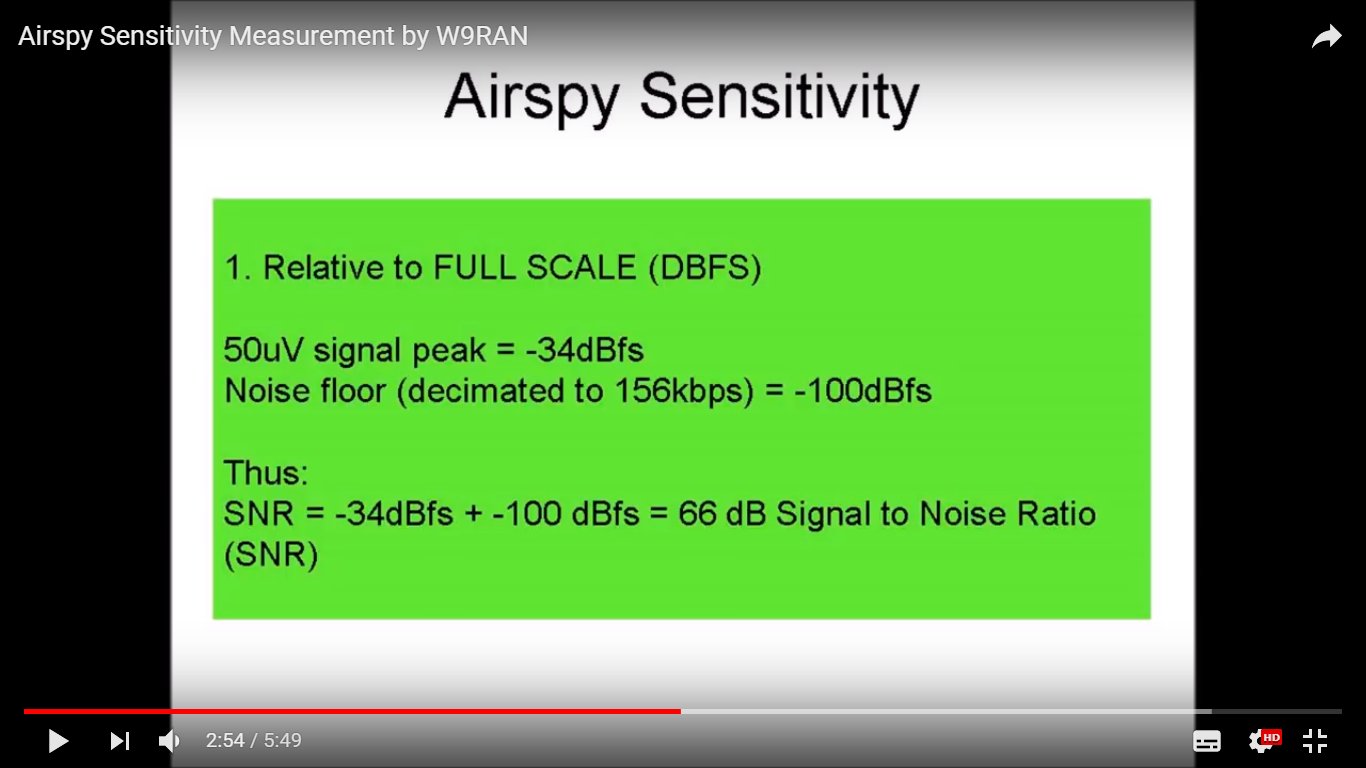 Airspy Sensitivity Measurement by W9RAN

Airspy Sensitivity

1. Relative to FULL SCALE (DBFS)

50uV signal peak = -34dBfs
Noise floor (decimated to 156kbps) = -100dBfs

Thus:
SNR = -34dBfs + -100 dBfs = 66 dB Signal to Noise Ratio (SNR)

2:54 / 5:49

HD